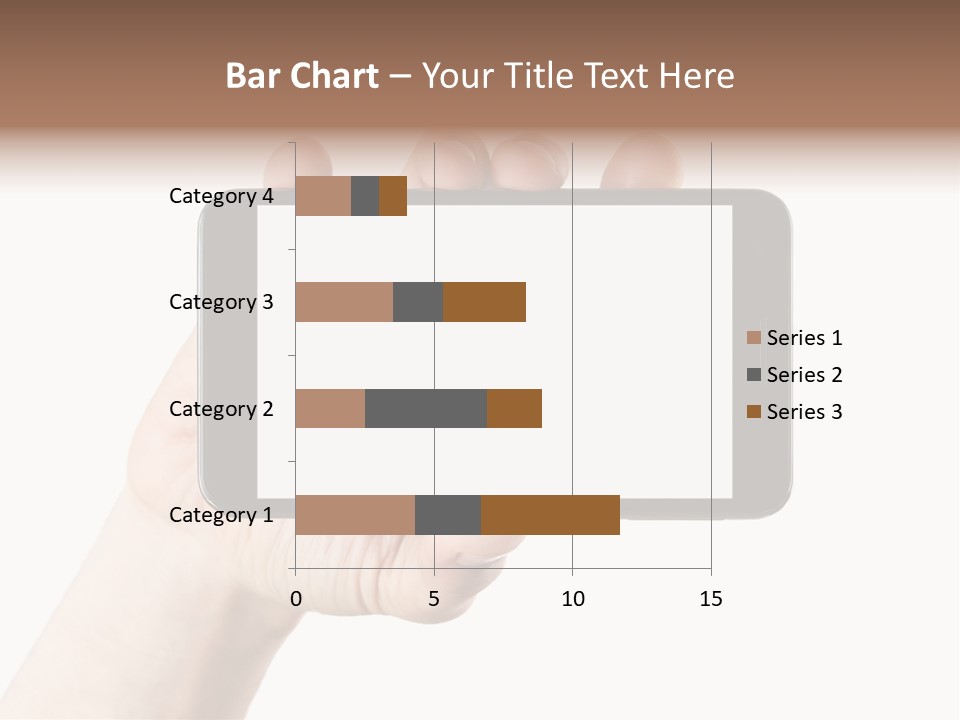 Bar Chart – Your Title Text Here

Category 4
Category 3
Category 2
Category 1

0
5
10
15

Series 1
Series 2
Series 3